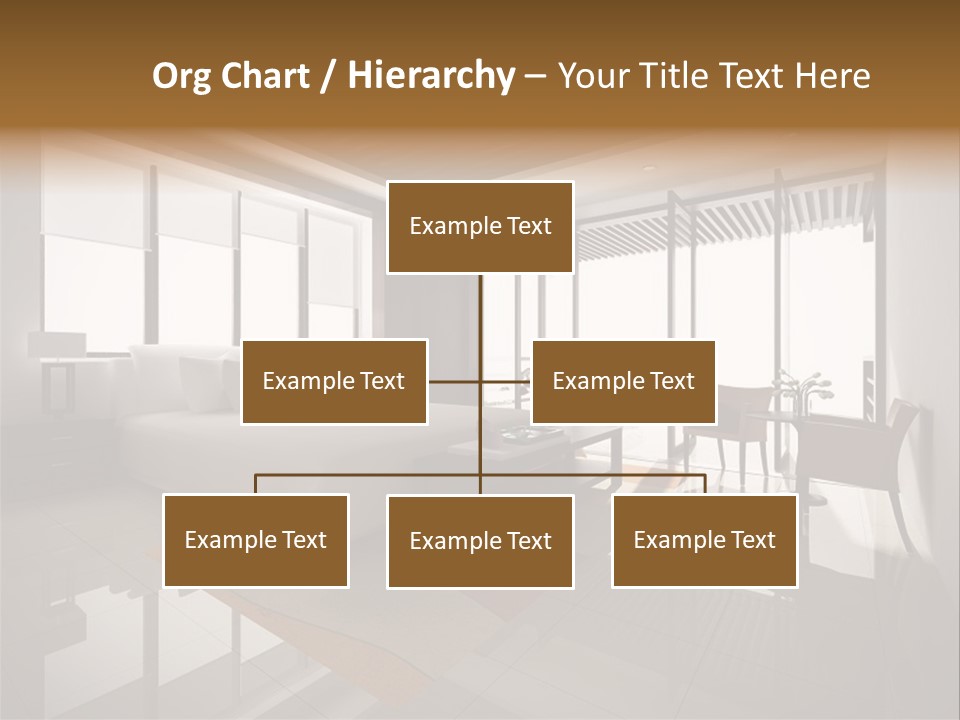 Org Chart / Hierarchy – Your Title Text Here

Example Text

Example Text

Example Text

Example Text

Example Text

Example Text